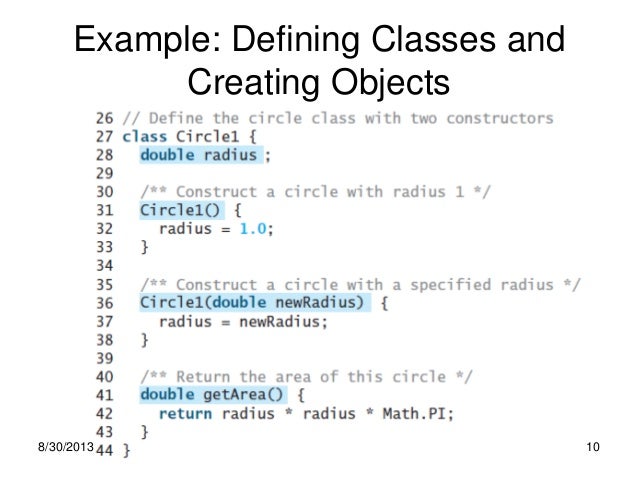 Example: Defining Classes and Creating Objects

26 // Define the circle class with two constructors
27 class Circle1 {
28   double radius ;
29
30   /** Construct a circle with radius 1 */
31   Circle1() {
32     radius = 1.0;
33   }
34
35   /** Construct a circle with a specified radius */
36   Circle1(double newRadius) {
37     radius = newRadius;
38   }
39
40   /** Return the area of this circle */
41   double getArea() {
42     return radius * radius * Math.PI;
43   }
44 }

8/30/2013

10